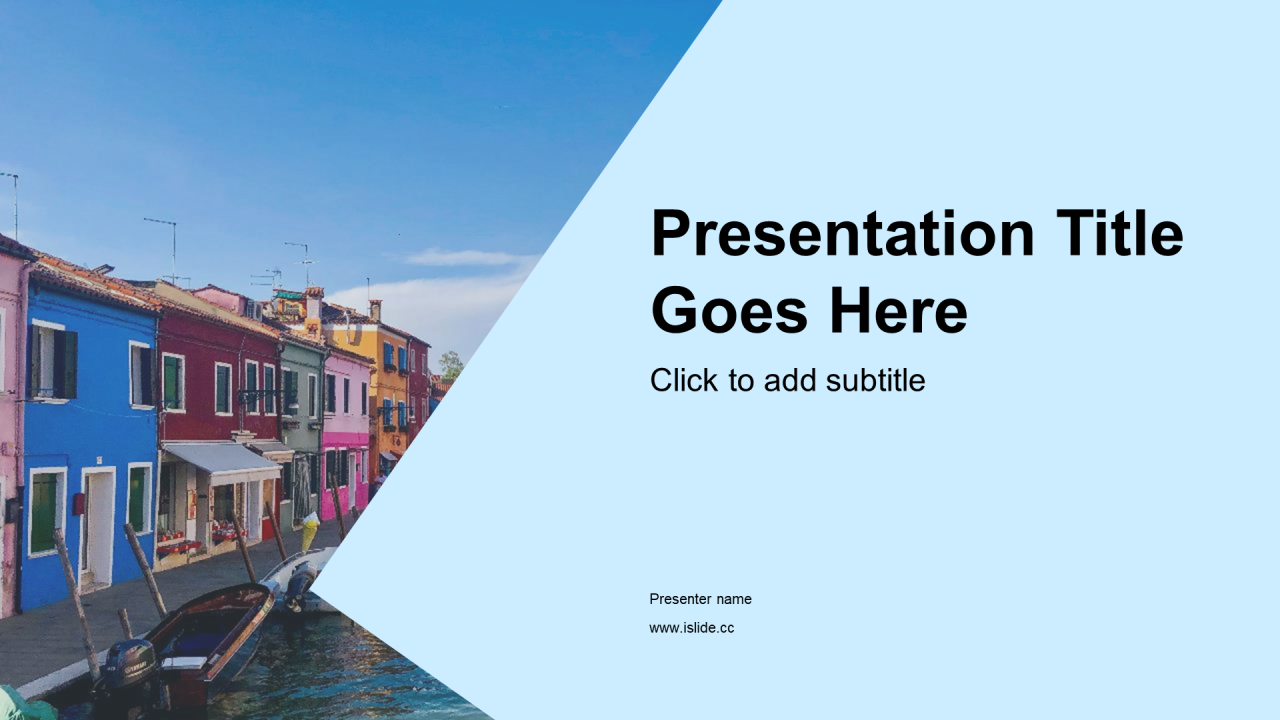 Presentation Title Goes Here

Click to add subtitle

Presenter name

www.islide.cc